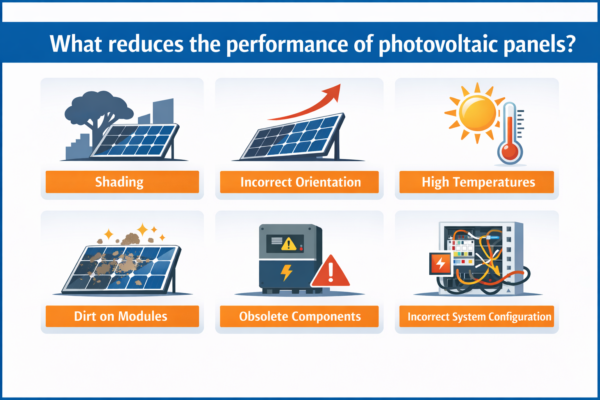 What reduces the performance of photovoltaic panels?

Shading

Incorrect Orientation

High Temperatures

Dirt on Modules

Obsolete Components

Incorrect System Configuration